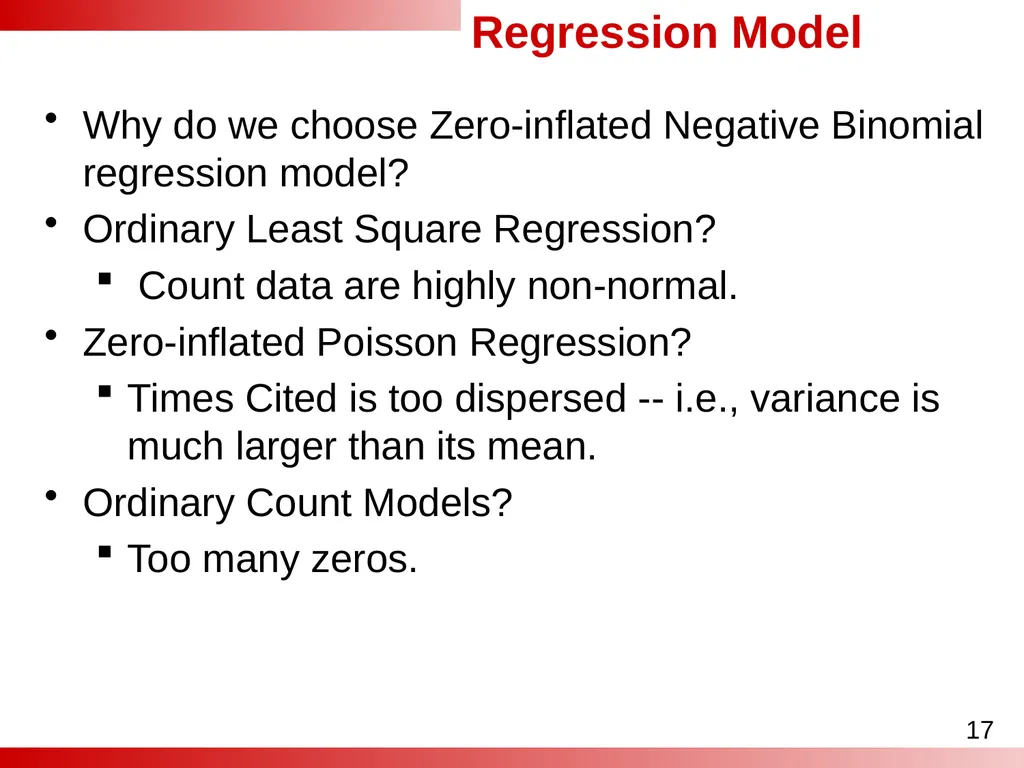 Regression Model

• Why do we choose Zero-inflated Negative Binomial regression model?

• Ordinary Least Square Regression?

▪ Count data are highly non-normal.

• Zero-inflated Poisson Regression?

▪ Times Cited is too dispersed -- i.e., variance is much larger than its mean.

• Ordinary Count Models?

▪ Too many zeros.

17